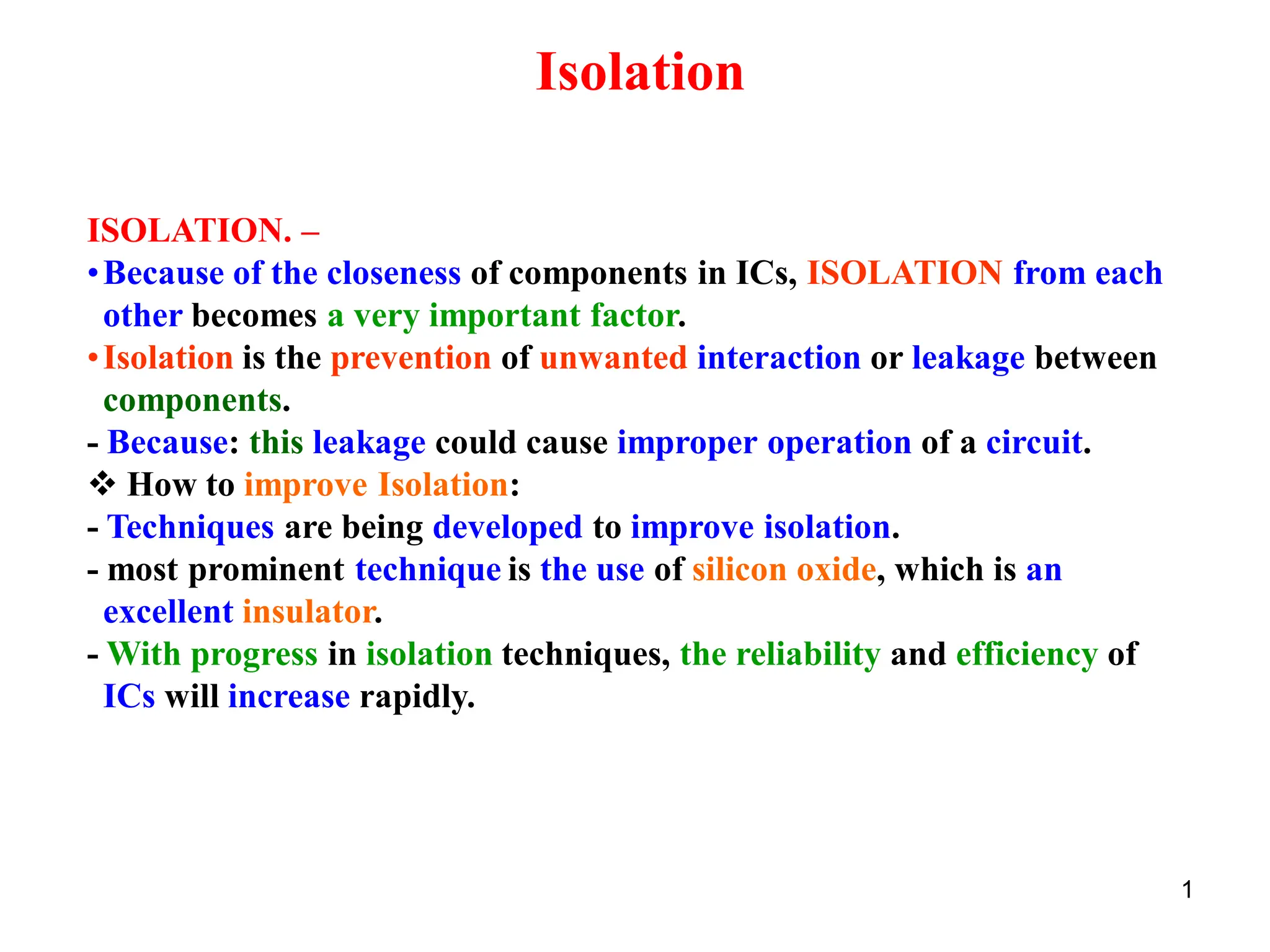 Isolation

ISOLATION. –

• Because of the closeness of components in ICs, ISOLATION from each other becomes a very important factor.

• Isolation is the prevention of unwanted interaction or leakage between components.

- Because: this leakage could cause improper operation of a circuit.

❖ How to improve Isolation:

- Techniques are being developed to improve isolation.

- most prominent technique is the use of silicon oxide, which is an excellent insulator.

- With progress in isolation techniques, the reliability and efficiency of ICs will increase rapidly.

1